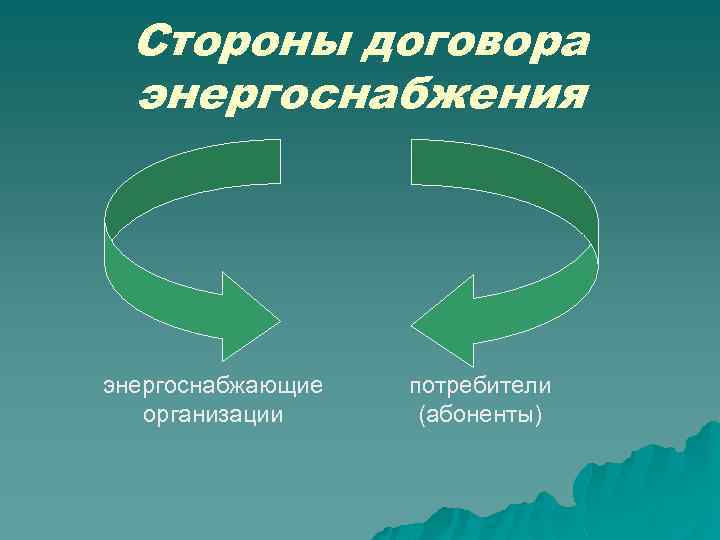 Стороны договора энергоснабжения

энергоснабжающие организации

потребители (абоненты)